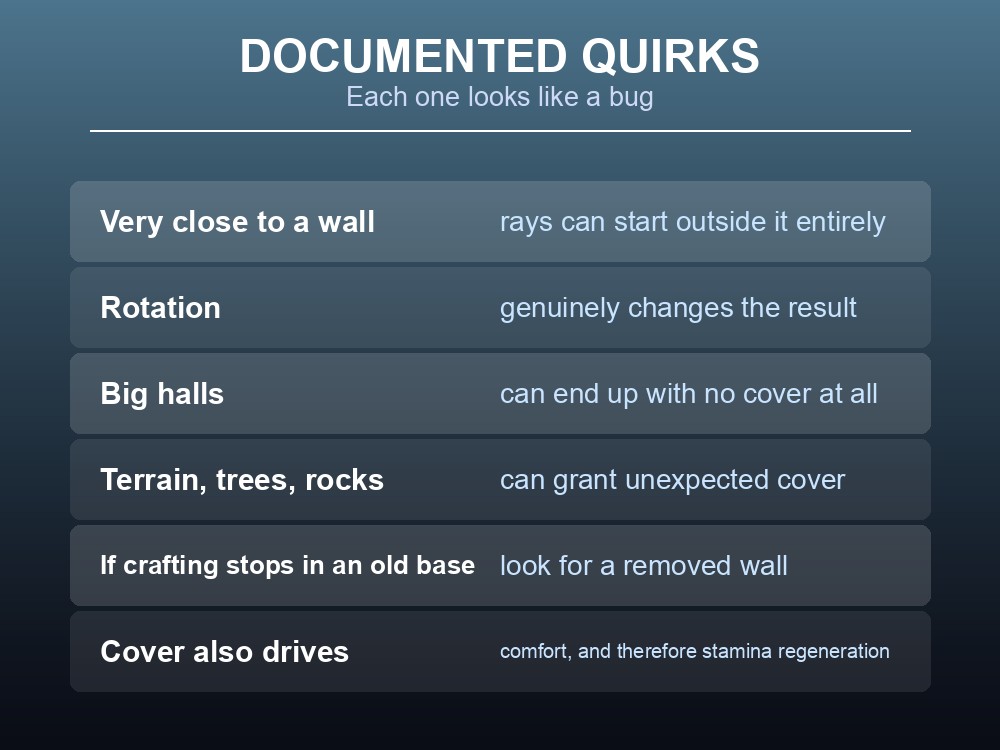 DOCUMENTED QUIRKS
Each one looks like a bug

| | |
|---|---|
| Very close to a wall | rays can start outside it entirely |
| Rotation | genuinely changes the result |
| Big halls | can end up with no cover at all |
| Terrain, trees, rocks | can grant unexpected cover |
| If crafting stops in an old base | look for a removed wall |
| Cover also drives | comfort, and therefore stamina regeneration |